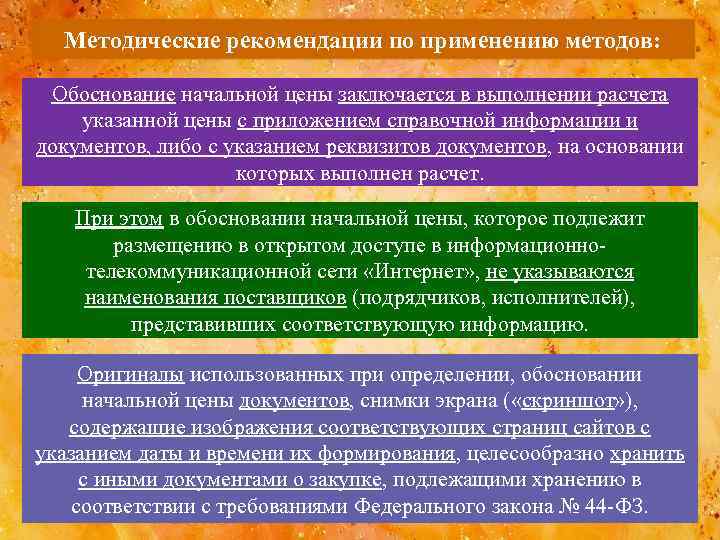 Методические рекомендации по применению методов:

Обоснование начальной цены заключается в выполнении расчета указанной цены с приложением справочной информации и документов, либо с указанием реквизитов документов, на основании которых выполнен расчет.

При этом в обосновании начальной цены, которое подлежит размещению в открытом доступе в информационно-телекоммуникационной сети «Интернет», не указываются наименования поставщиков (подрядчиков, исполнителей), представивших соответствующую информацию.

Оригиналы использованных при определении, обосновании начальной цены документов, снимки экрана («скриншот»), содержащие изображения соответствующих страниц сайтов с указанием даты и времени их формирования, целесообразно хранить с иными документами о закупке, подлежащими хранению в соответствии с требованиями Федерального закона № 44-ФЗ.